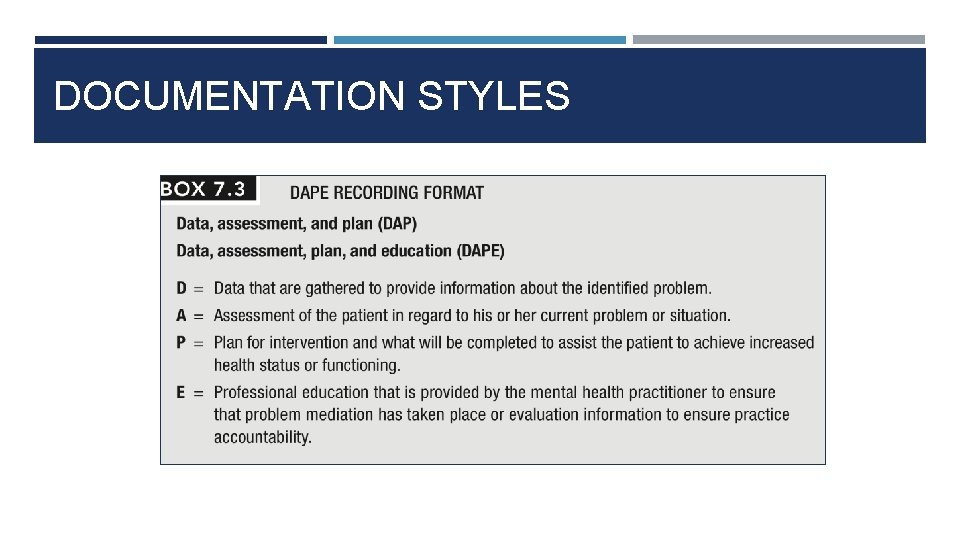 DOCUMENTATION STYLES

BOX 7.3 DAPE RECORDING FORMAT

Data, assessment, and plan (DAP)

Data, assessment, plan, and education (DAPE)

D = Data that are gathered to provide information about the identified problem.

A = Assessment of the patient in regard to his or her current problem or situation.

P = Plan for intervention and what will be completed to assist the patient to achieve increased health status or functioning.

E = Professional education that is provided by the mental health practitioner to ensure that problem mediation has taken place or evaluation information to ensure practice accountability.